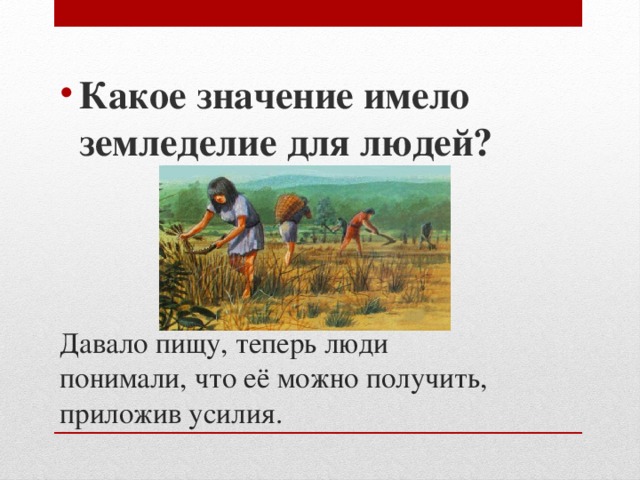 • Какое значение имело земледелие для людей?

Давало пищу, теперь люди понимали, что её можно получить, приложив усилия.